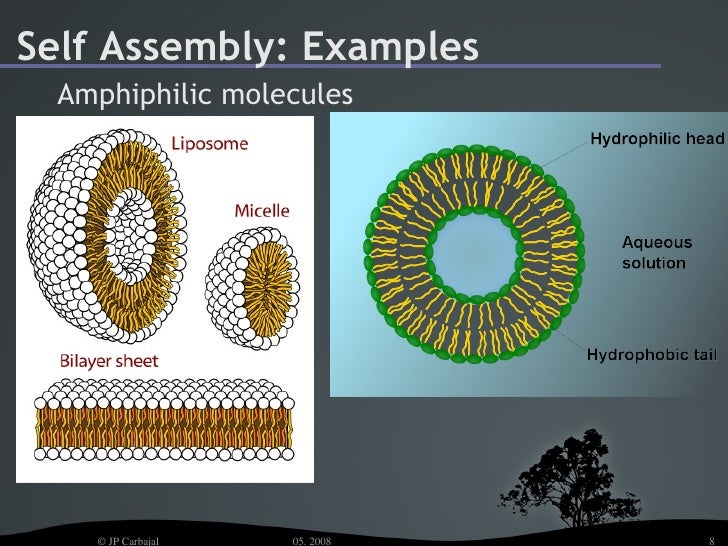 Self Assembly: Examples

Amphiphilic molecules

Liposome

Micelle

Bilayer sheet

Hydrophilic head

Aqueous solution

Hydrophobic tail

© JP Carbajal

05. 2008

8